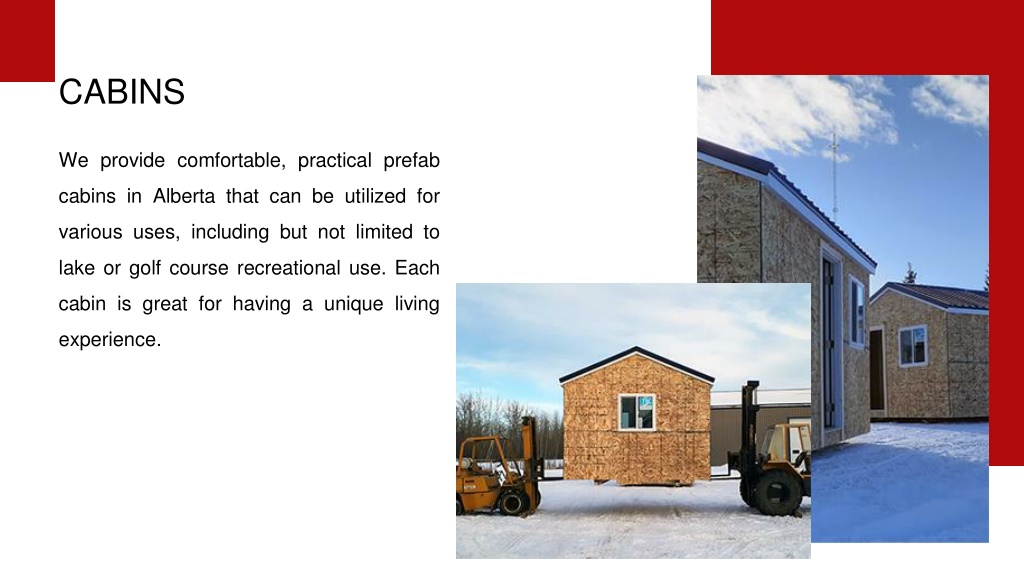 CABINS

We provide comfortable, practical prefab cabins in Alberta that can be utilized for various uses, including but not limited to lake or golf course recreational use. Each cabin is great for having a unique living experience.